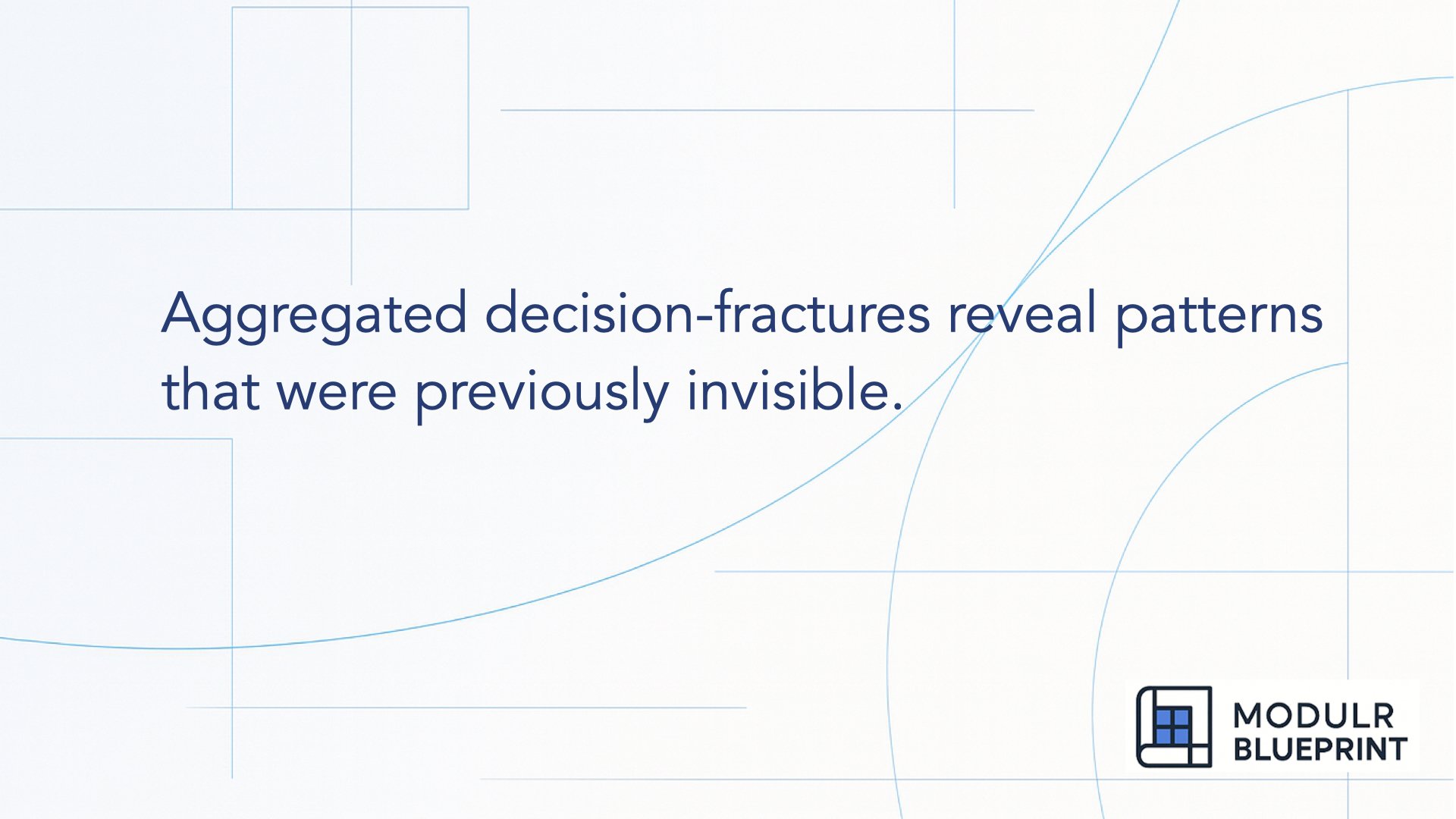 Aggregated decision-fractures reveal patterns that were previously invisible.

MODULR
BLUEPRINT